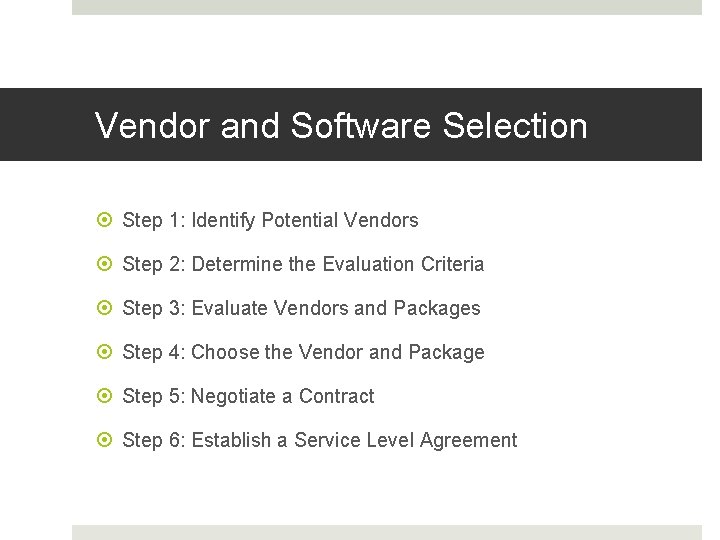 Vendor and Software Selection

• Step 1: Identify Potential Vendors
• Step 2: Determine the Evaluation Criteria
• Step 3: Evaluate Vendors and Packages
• Step 4: Choose the Vendor and Package
• Step 5: Negotiate a Contract
• Step 6: Establish a Service Level Agreement